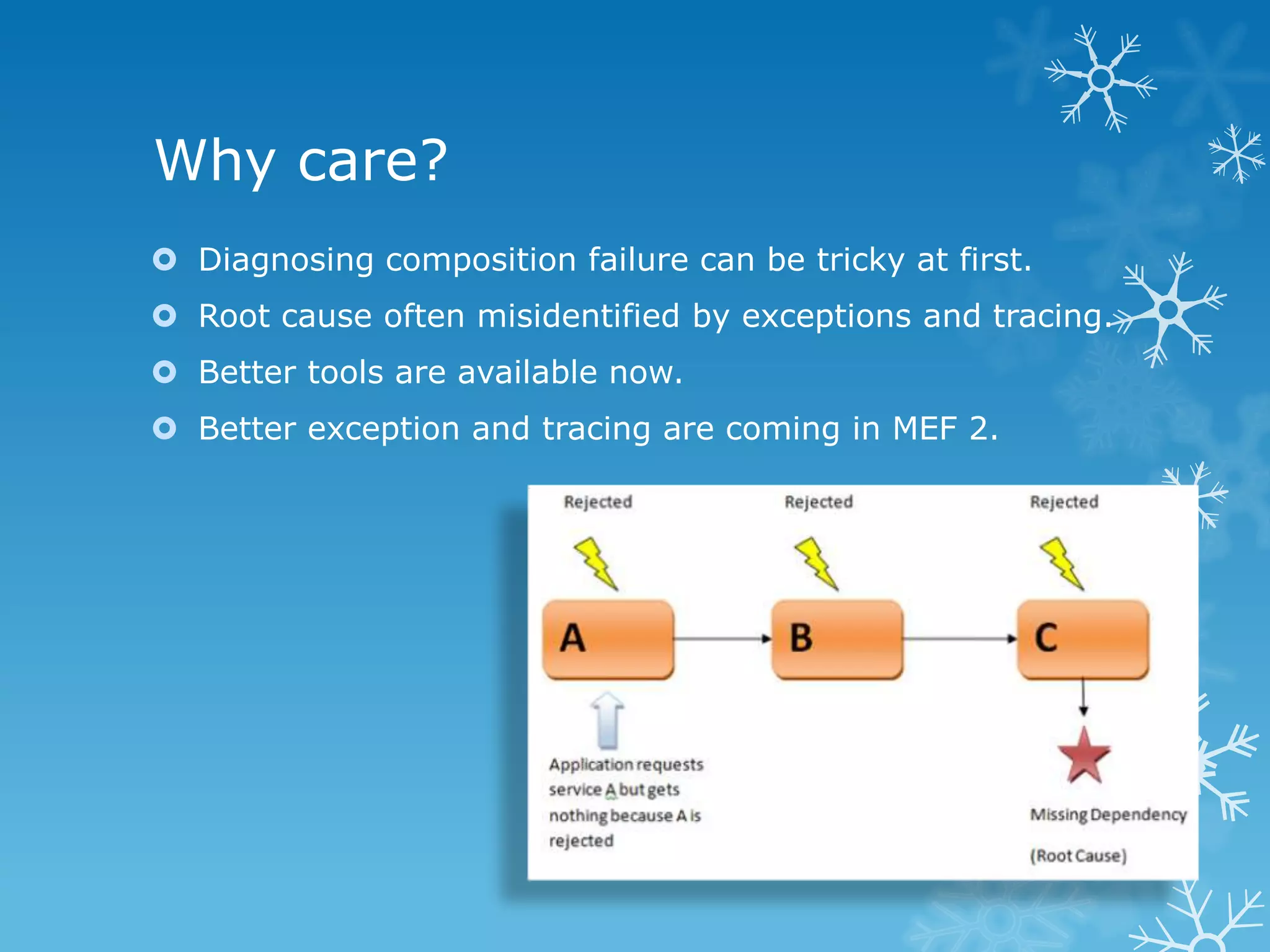 Why care?

Diagnosing composition failure can be tricky at first.

Root cause often misidentified by exceptions and tracing.

Better tools are available now.

Better exception and tracing are coming in MEF 2.

Rejected

Rejected

Rejected

A

B

C

Application requests service A but gets nothing because A is rejected

Missing Dependency

(Root Cause)